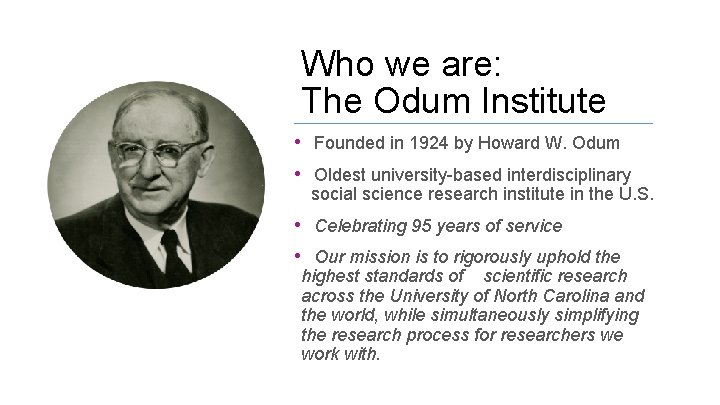 Who we are:
The Odum Institute

• Founded in 1924 by Howard W. Odum

• Oldest university-based interdisciplinary social science research institute in the U.S.

• Celebrating 95 years of service

• Our mission is to rigorously uphold the highest standards of scientific research across the University of North Carolina and the world, while simultaneously simplifying the research process for researchers we work with.